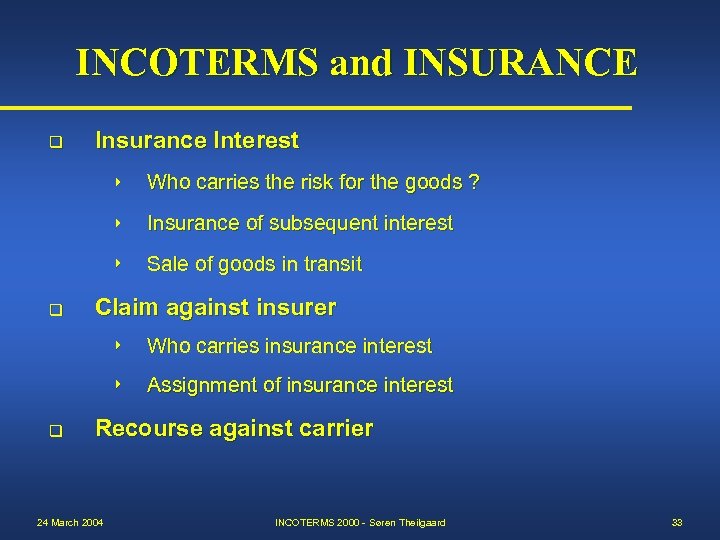 INCOTERMS and INSURANCE

Insurance Interest

Who carries the risk for the goods ?

Insurance of subsequent interest

Sale of goods in transit

Claim against insurer

Who carries insurance interest

Assignment of insurance interest

Recourse against carrier

24 March 2004

INCOTERMS 2000 - Søren Theilgaard

33